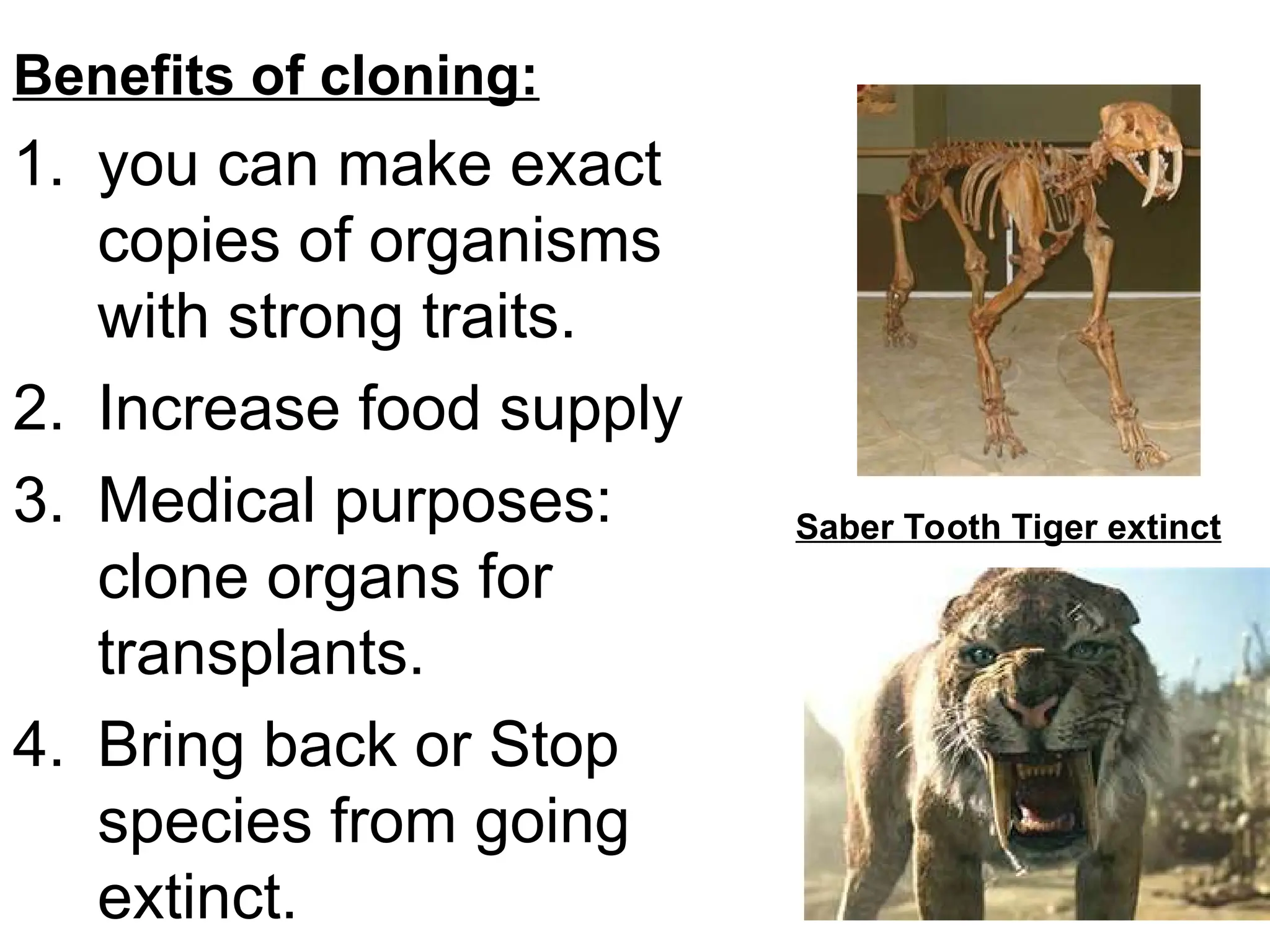 Benefits of cloning:

1. you can make exact copies of organisms with strong traits.
2. Increase food supply
3. Medical purposes: clone organs for transplants.
4. Bring back or Stop species from going extinct.

Saber Tooth Tiger extinct